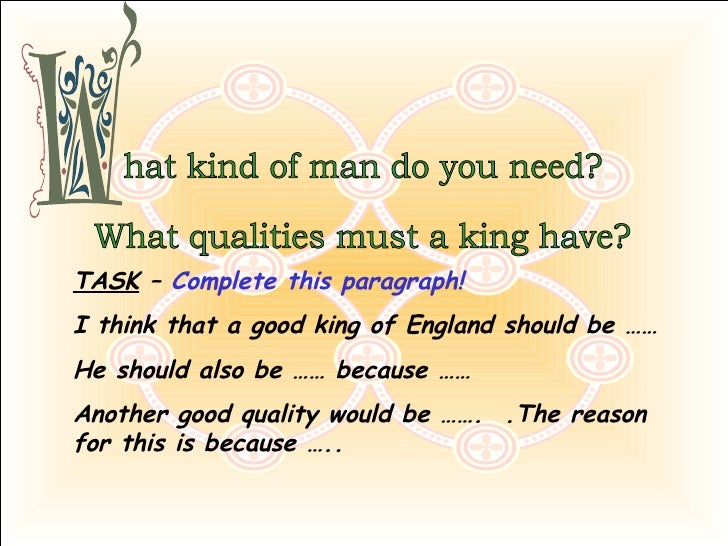 What kind of man do you need?

What qualities must a king have?

TASK – Complete this paragraph!

I think that a good king of England should be ……

He should also be …… because ……

Another good quality would be ……. .The reason for this is because …..